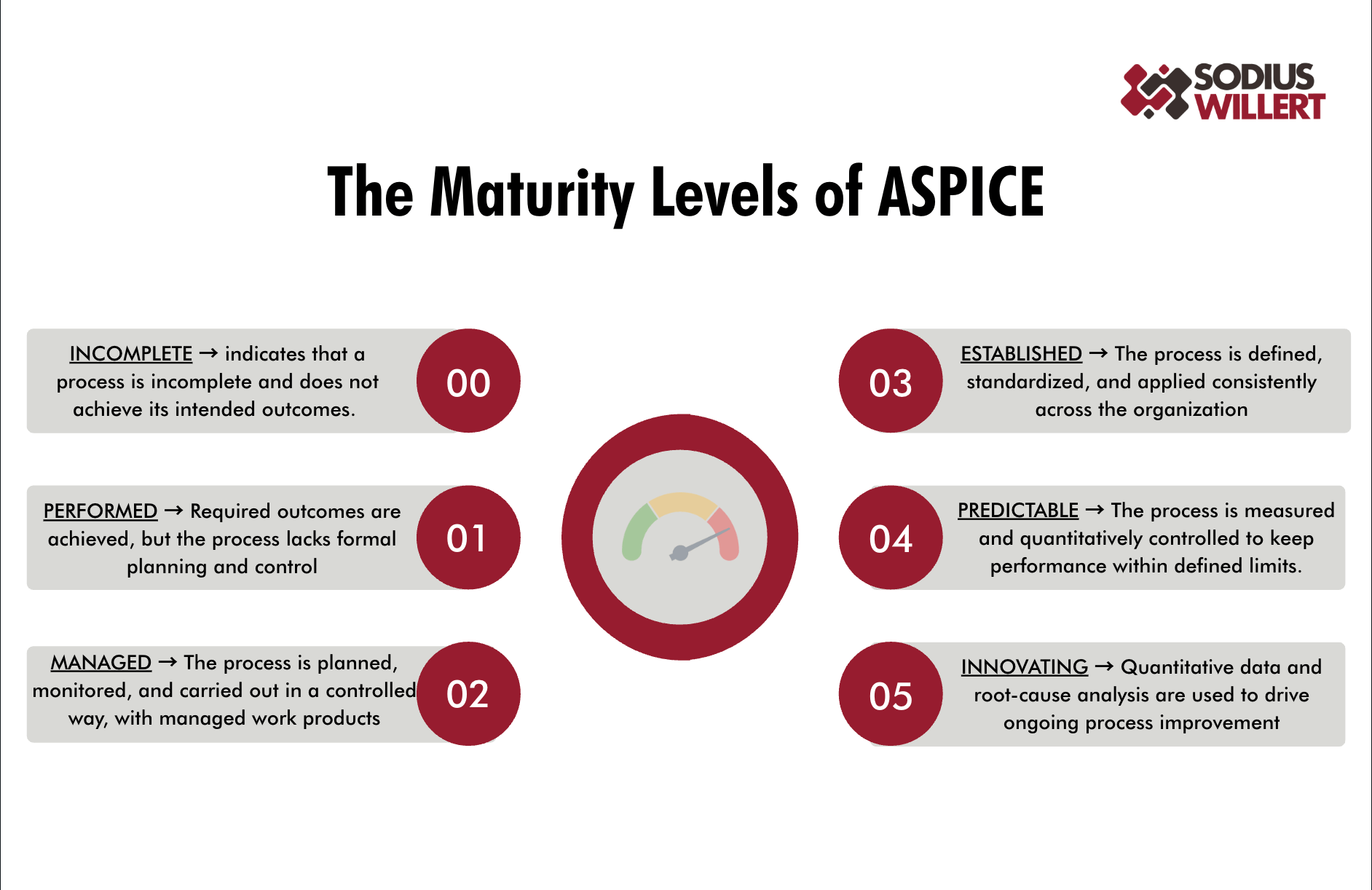 SODIUS WILLERT

The Maturity Levels of ASPICE

INCOMPLETE → indicates that a process is incomplete and does not achieve its intended outcomes.

00

PERFORMED → Required outcomes are achieved, but the process lacks formal planning and control

01

MANAGED → The process is planned, monitored, and carried out in a controlled way, with managed work products

02

03

ESTABLISHED → The process is defined, standardized, and applied consistently across the organization

04

PREDICTABLE → The process is measured and quantitatively controlled to keep performance within defined limits.

05

INNOVATING → Quantitative data and root-cause analysis are used to drive ongoing process improvement